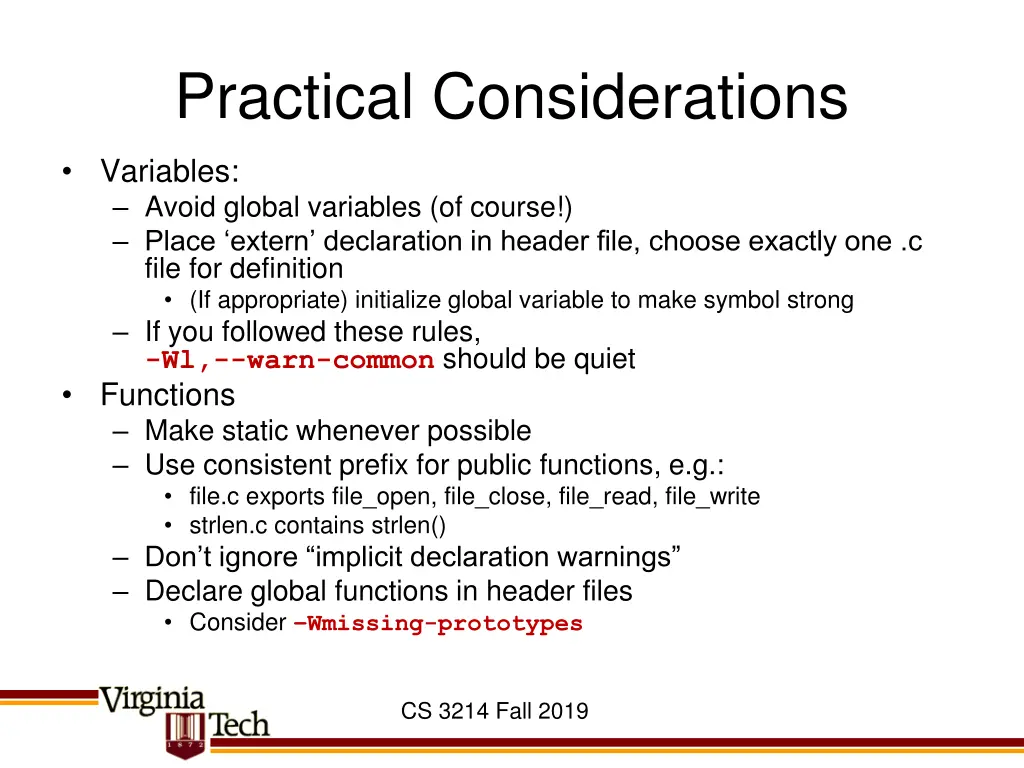 Practical Considerations

• Variables:
  – Avoid global variables (of course!)
  – Place ‘extern’ declaration in header file, choose exactly one .c file for definition
    • (If appropriate) initialize global variable to make symbol strong
  – If you followed these rules, -Wl,--warn-common should be quiet
• Functions
  – Make static whenever possible
  – Use consistent prefix for public functions, e.g.:
    • file.c exports file_open, file_close, file_read, file_write
    • strlen.c contains strlen()
  – Don’t ignore “implicit declaration warnings”
  – Declare global functions in header files
    • Consider –Wmissing-prototypes

Virginia Tech 1872

CS 3214 Fall 2019